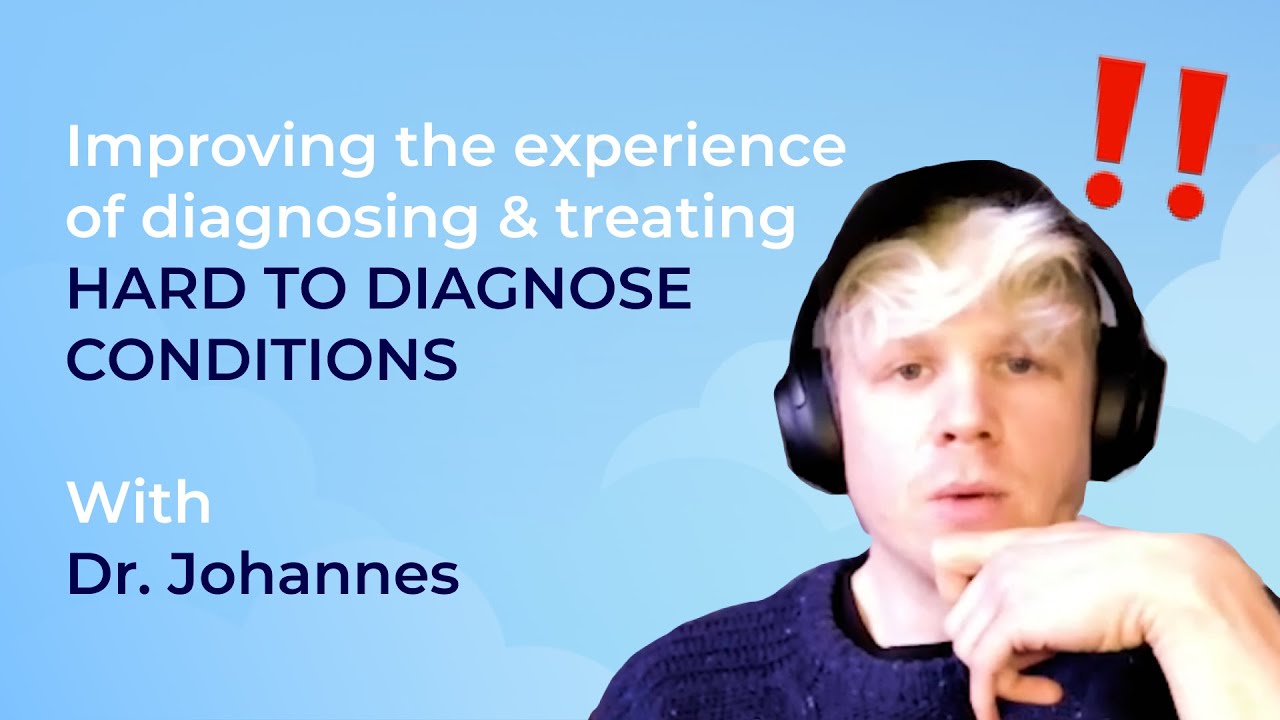 Improving the experience of diagnosing & treating HARD TO DIAGNOSE CONDITIONS

With Dr. Johannes

!!